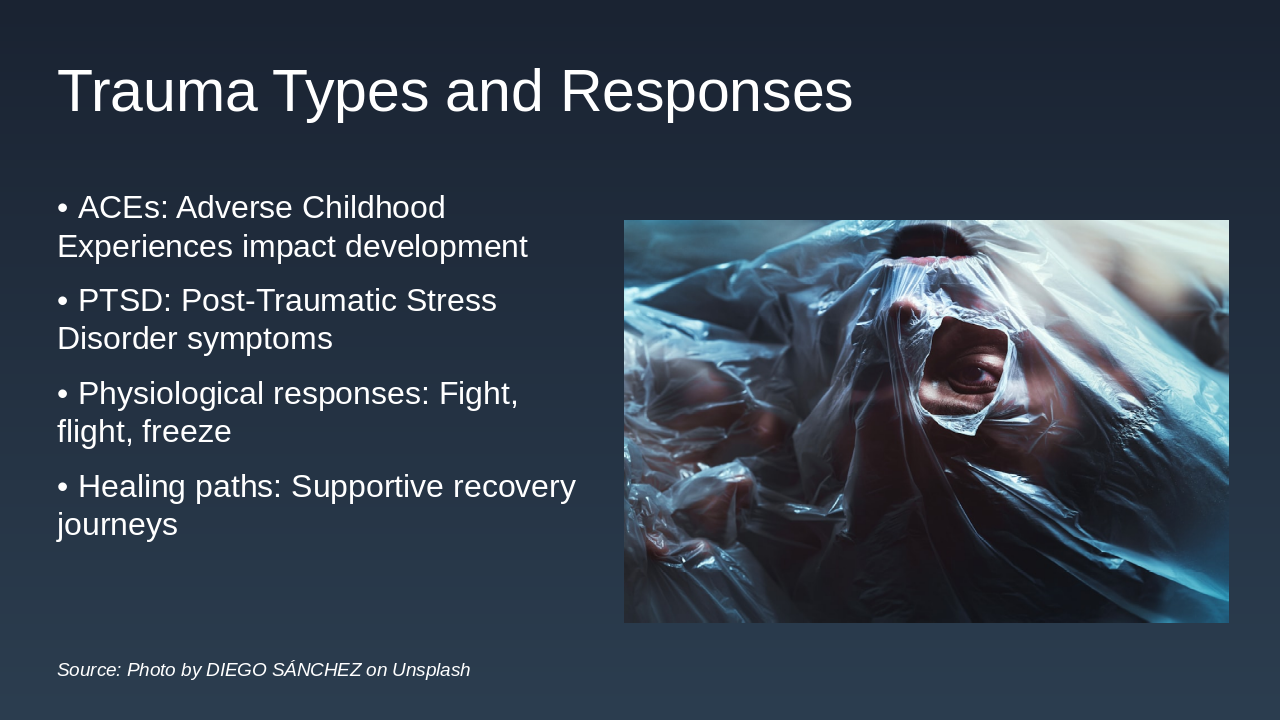 Trauma Types and Responses

• ACEs: Adverse Childhood Experiences impact development

• PTSD: Post-Traumatic Stress Disorder symptoms

• Physiological responses: Fight, flight, freeze

• Healing paths: Supportive recovery journeys

Source: Photo by DIEGO SÁNCHEZ on Unsplash